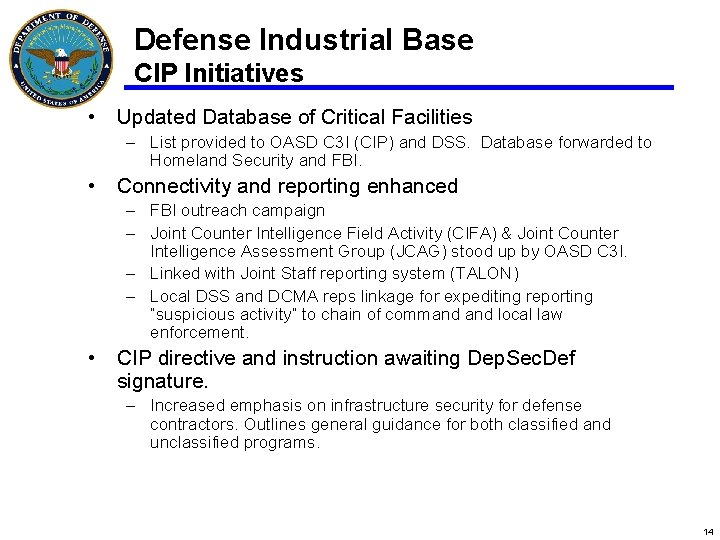 DEPARTMENT OF DEFENSE
UNITED STATES OF AMERICA

Defense Industrial Base
CIP Initiatives

• Updated Database of Critical Facilities
– List provided to OASD C3I (CIP) and DSS. Database forwarded to Homeland Security and FBI.

• Connectivity and reporting enhanced
– FBI outreach campaign
– Joint Counter Intelligence Field Activity (CIFA) & Joint Counter Intelligence Assessment Group (JCAG) stood up by OASD C3I.
– Linked with Joint Staff reporting system (TALON)
– Local DSS and DCMA reps linkage for expediting reporting "suspicious activity" to chain of command and local law enforcement.

• CIP directive and instruction awaiting DepSecDef signature.
– Increased emphasis on infrastructure security for defense contractors. Outlines general guidance for both classified and unclassified programs.

14